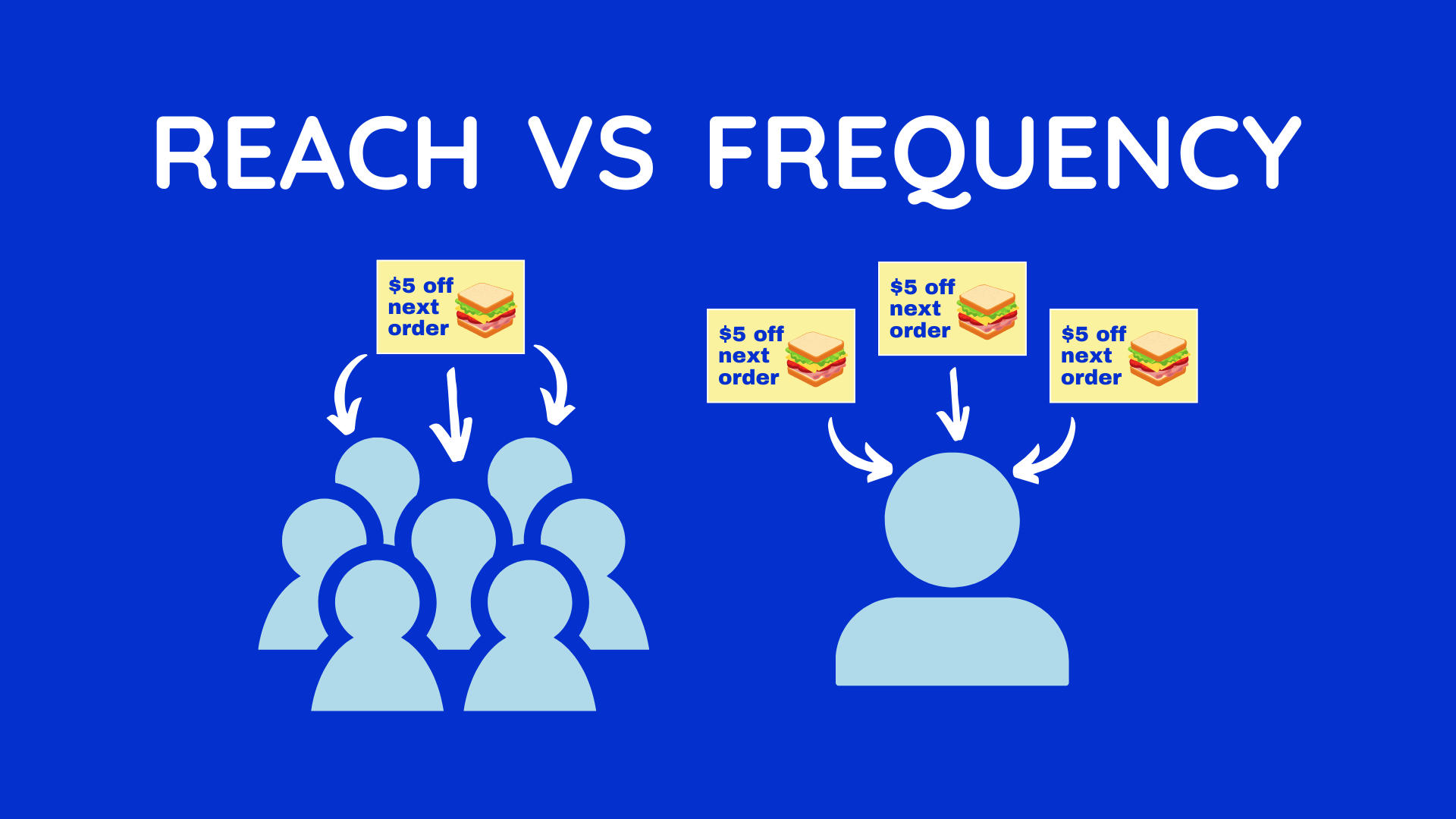 REACH VS FREQUENCY

\$5 off next order

\$5 off next order

\$5 off next order

\$5 off next order